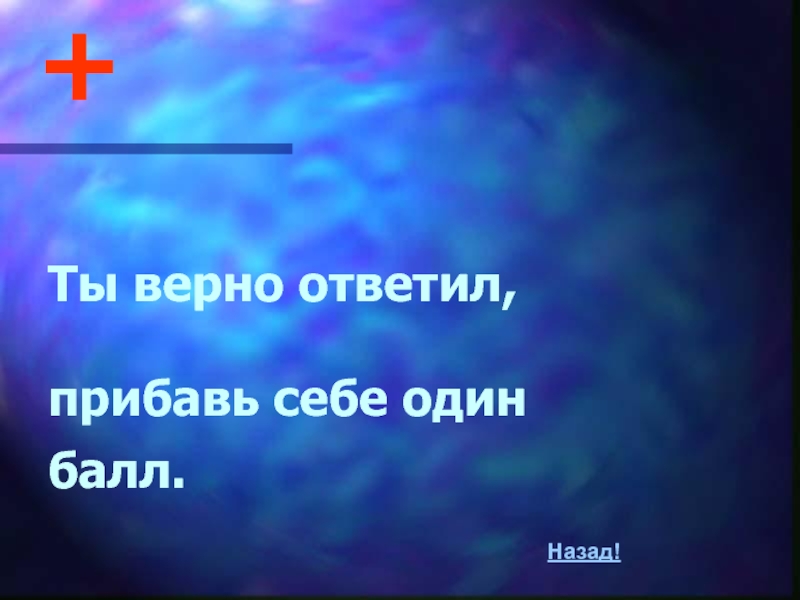 +

Ты верно ответил,

прибавь себе один балл.

Назад!